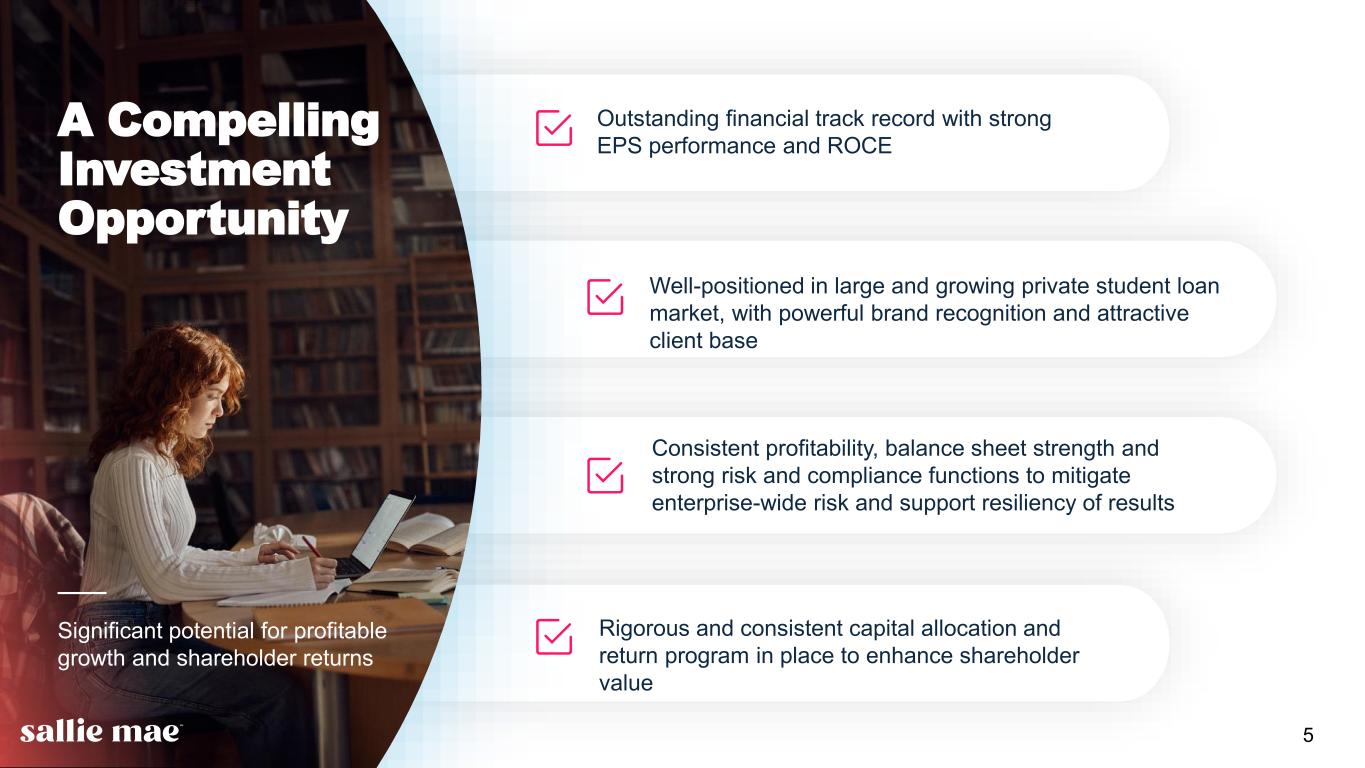 A Compelling Investment Opportunity

Significant potential for profitable growth and shareholder returns

sallie mae

Outstanding financial track record with strong EPS performance and ROCE

Well-positioned in large and growing private student loan market, with powerful brand recognition and attractive client base

Consistent profitability, balance sheet strength and strong risk and compliance functions to mitigate enterprise-wide risk and support resiliency of results

Rigorous and consistent capital allocation and return program in place to enhance shareholder value

5